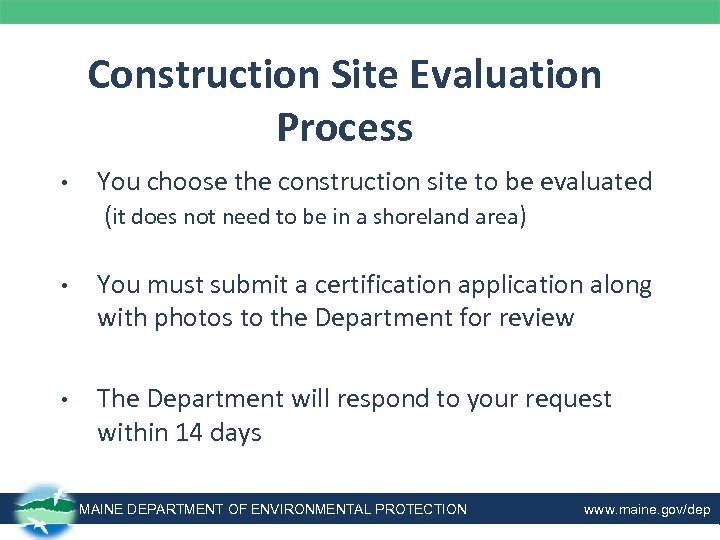 Construction Site Evaluation Process

• You choose the construction site to be evaluated (it does not need to be in a shoreland area)

• You must submit a certification application along with photos to the Department for review

• The Department will respond to your request within 14 days

MAINE DEPARTMENT OF ENVIRONMENTAL PROTECTION www.maine.gov/dep